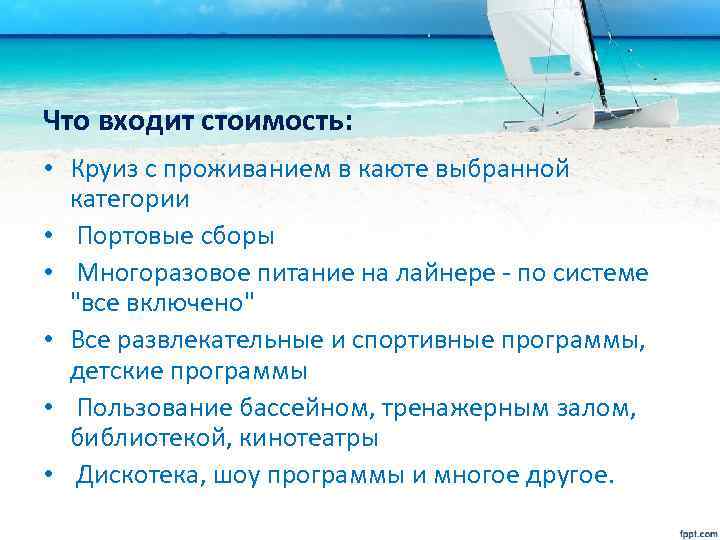 Что входит стоимость:

• Круиз с проживанием в каюте выбранной категории
• Портовые сборы
• Многоразовое питание на лайнере - по системе "все включено"
• Все развлекательные и спортивные программы, детские программы
• Пользование бассейном, тренажерным залом, библиотекой, кинотеатры
• Дискотека, шоу программы и многое другое.

fppt.com